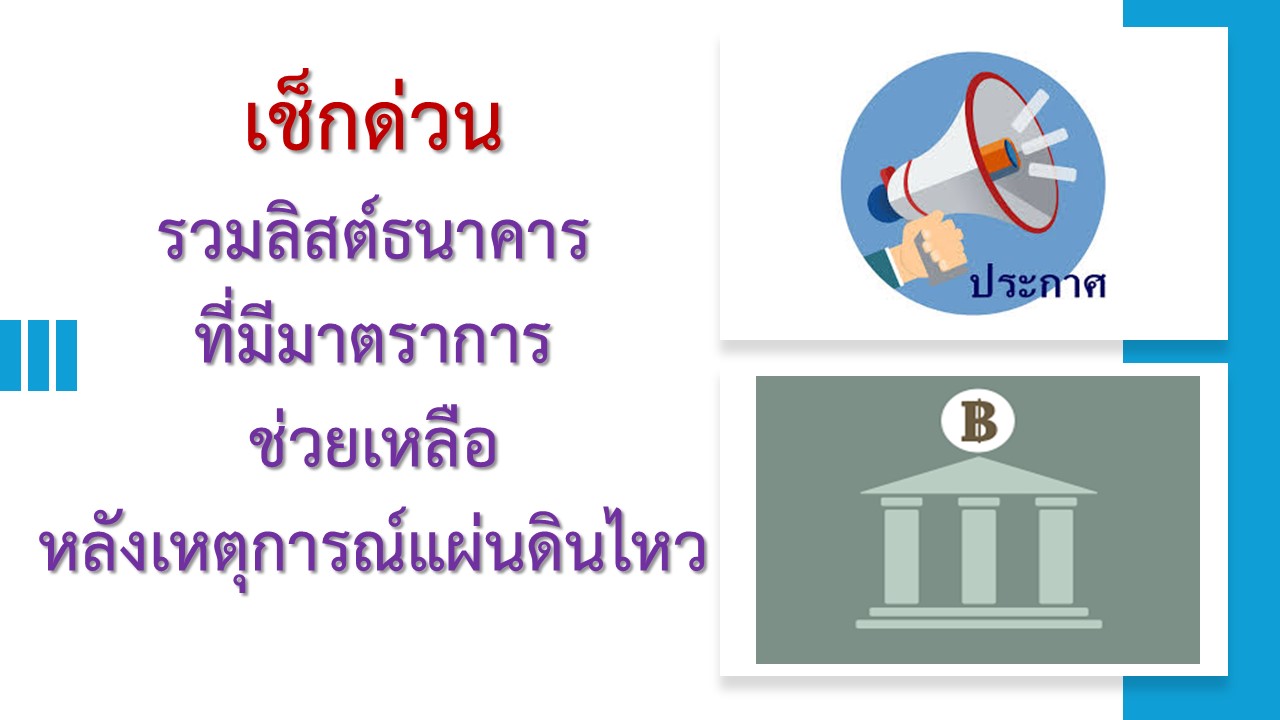 เช็กด่วน
รวมลิสต์ธนาคาร
ที่มีมาตราการ
ช่วยเหลือ
หลังเหตุการณ์แผ่นดินไหว

ประกาศ

฿